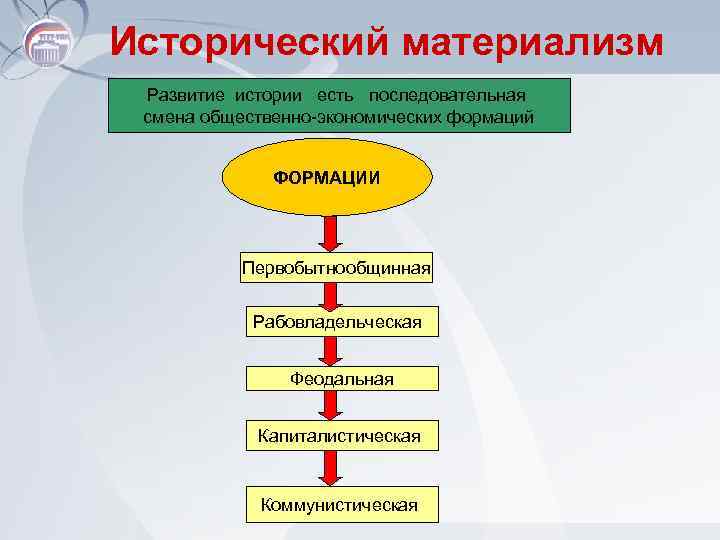 Исторический материализм

Развитие истории есть последовательная смена общественно-экономических формаций

ФОРМАЦИИ

Первобытнообщинная

Рабовладельческая

Феодальная

Капиталистическая

Коммунистическая